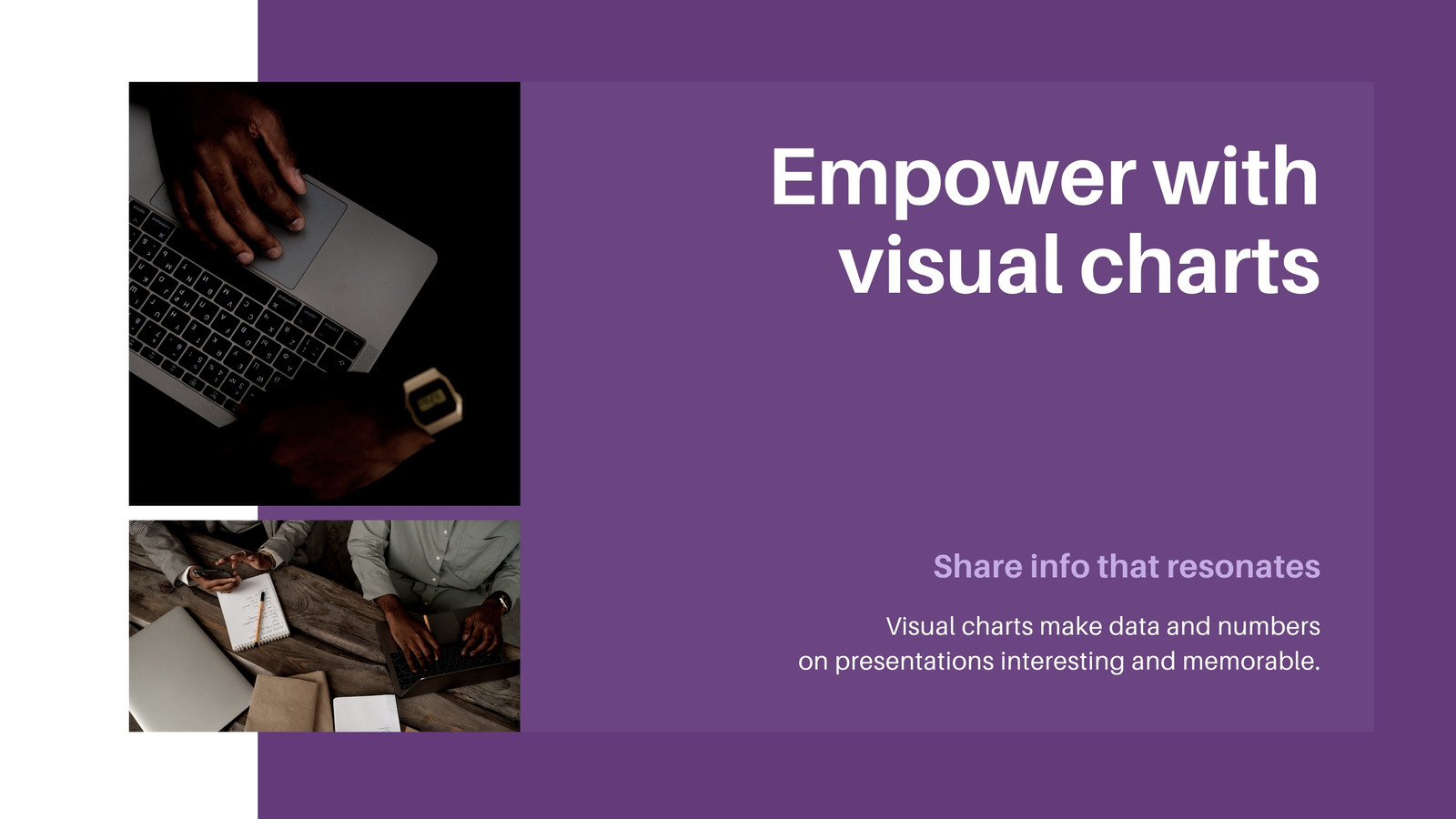 Empower with visual charts

Share info that resonates

Visual charts make data and numbers on presentations interesting and memorable.